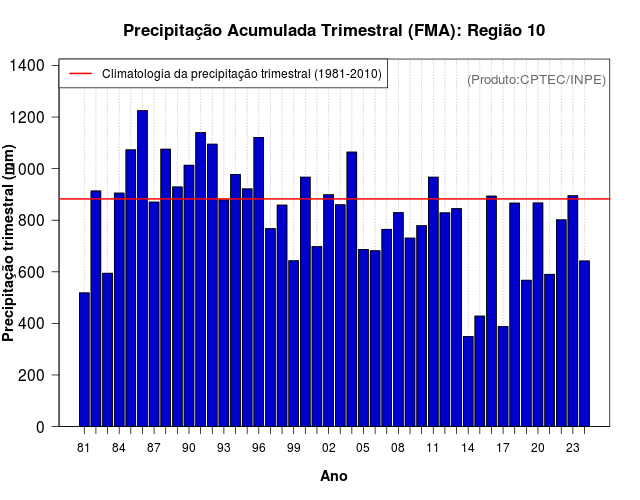 Precipitação Acumulada Trimestral (FMA): Região 10

Climatologia da precipitação trimestral (1981-2010)

(Produto:CPTEC/INPE)

Precipitação trimestral (mm)

1400
1200
1000
800
600
400
200
0

81 84 87 90 93 96 99 02 05 08 11 14 17 20 23

Ano